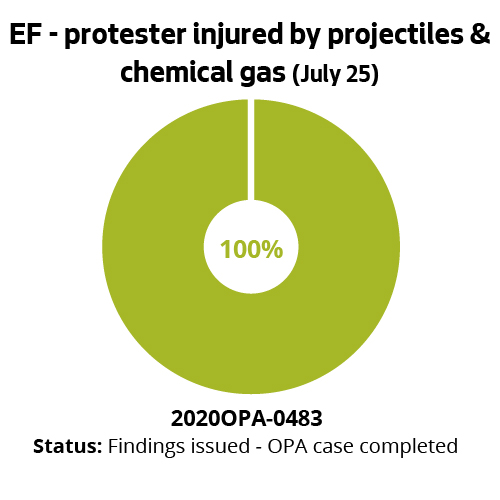 EF - protester injured by projectiles & chemical gas (July 25)

100%

2020OPA-0483

Status: Findings issued - OPA case completed